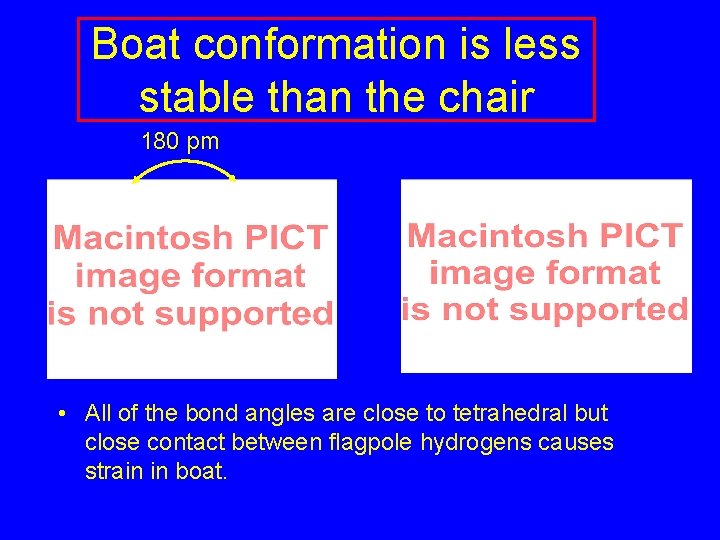 Boat conformation is less stable than the chair

180 pm

Macintosh PICT image format is not supported

Macintosh PICT image format is not supported

• All of the bond angles are close to tetrahedral but close contact between flagpole hydrogens causes strain in boat.